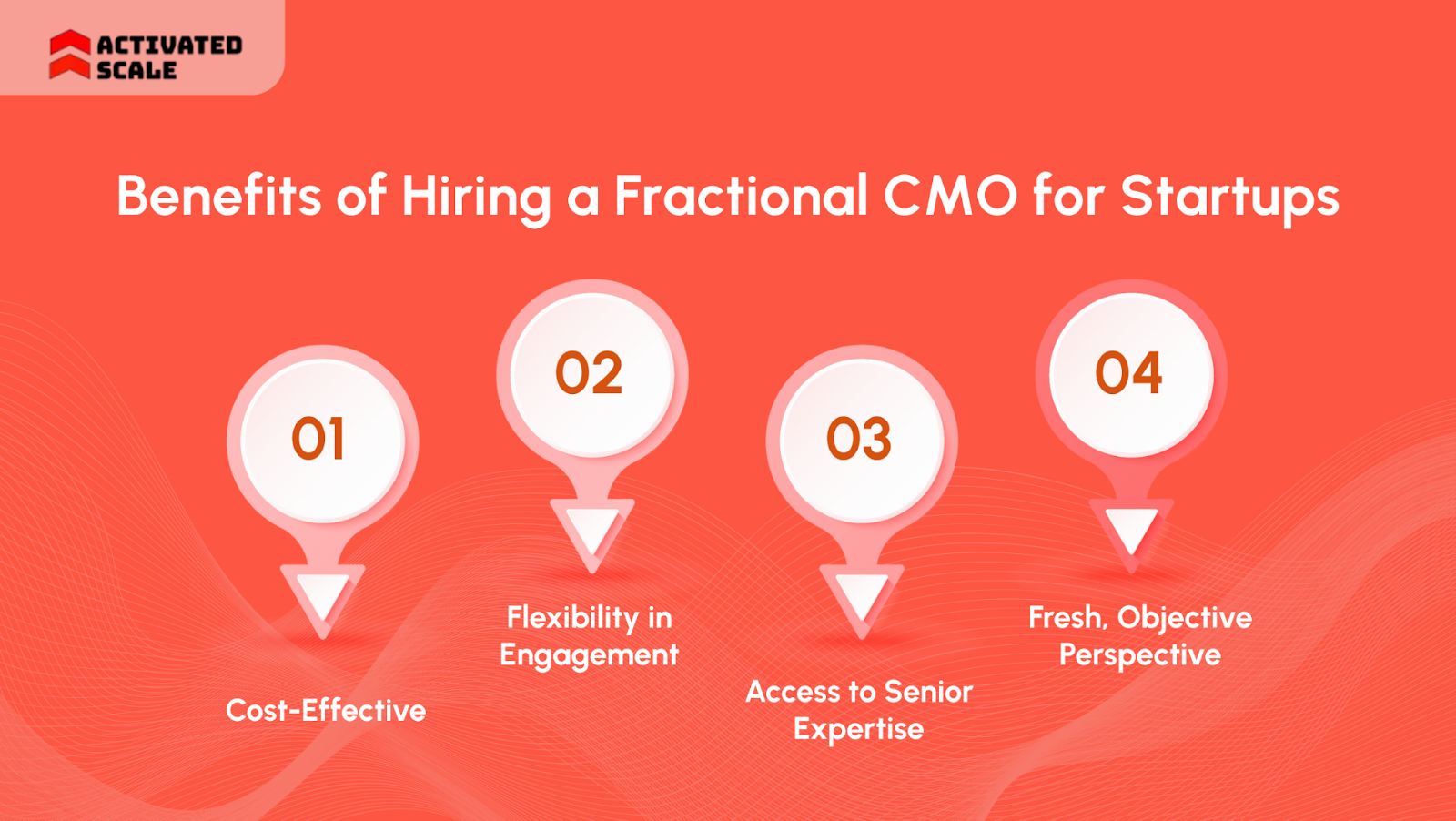 ACTIVATED SCALE

Benefits of Hiring a Fractional CMO for Startups

01

Cost-Effective

02

Flexibility in Engagement

03

Access to Senior Expertise

04

Fresh, Objective Perspective